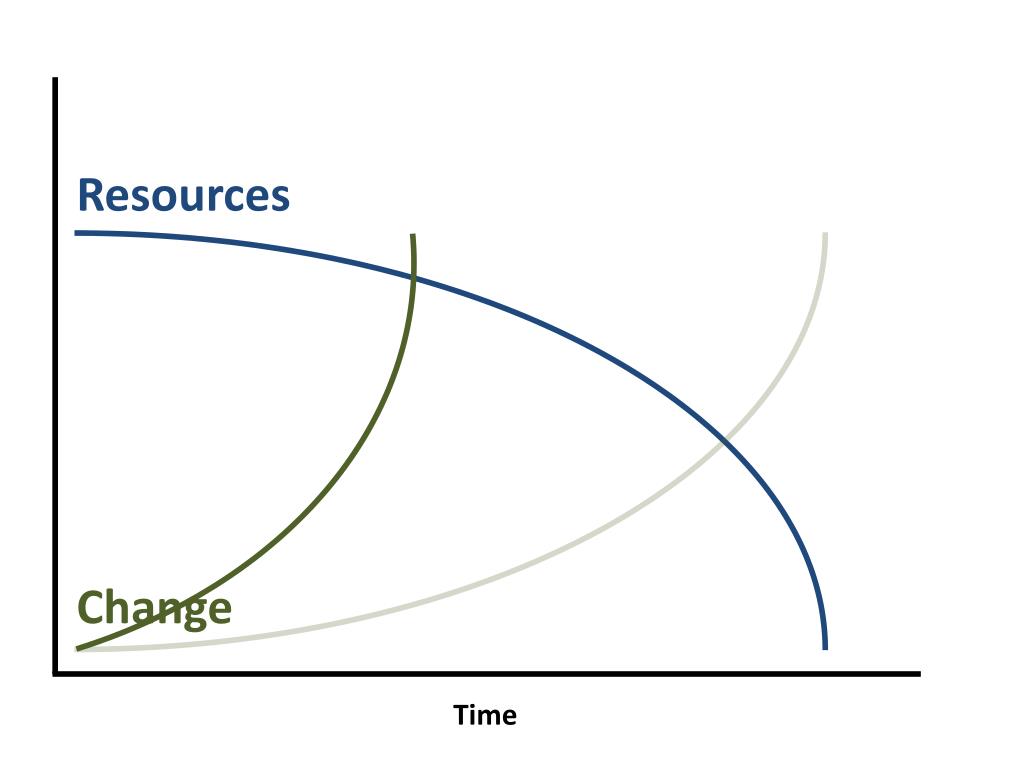 Resources

Change

Time